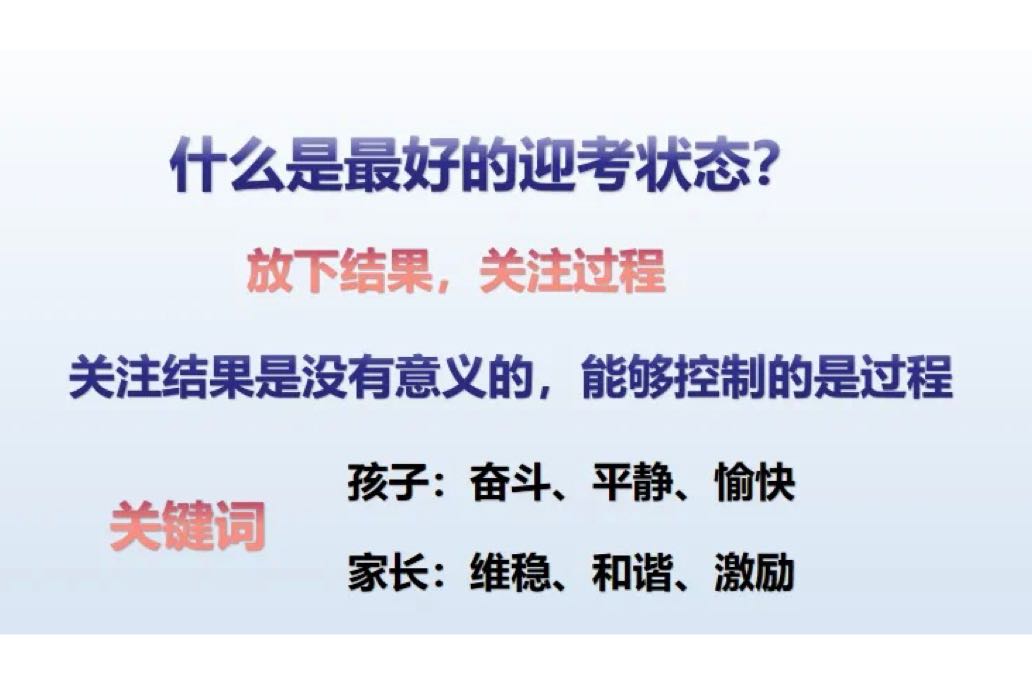 什么是最好的迎考状态？

放下结果，关注过程

关注结果是没有意义的，能够控制的是过程

关键词

孩子：奋斗、平静、愉快

家长：维稳、和谐、激励